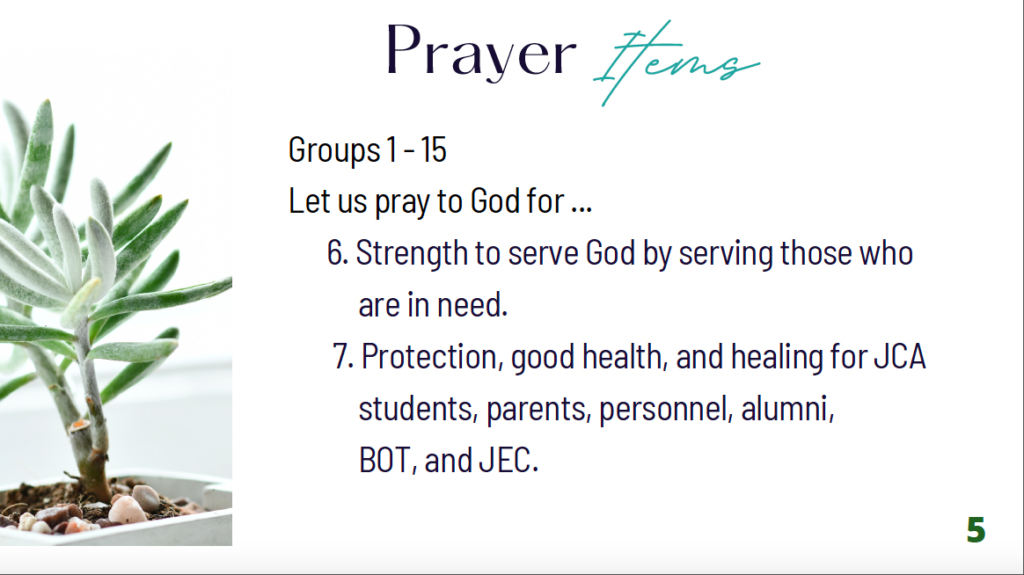 Prayer Items

Groups 1 - 15

Let us pray to God for ...

6. Strength to serve God by serving those who are in need.

7. Protection, good health, and healing for JCA students, parents, personnel, alumni, BOT, and JEC.

5